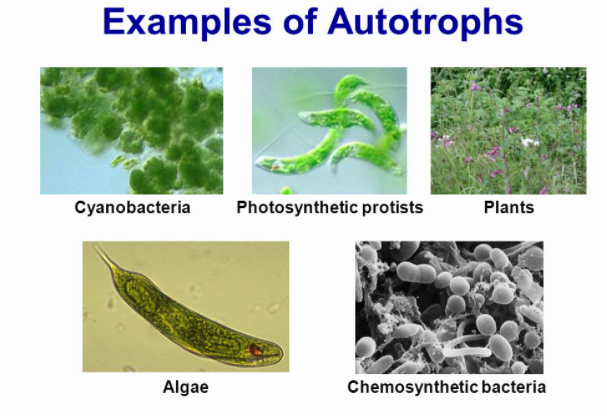 Examples of Autotrophs

Cyanobacteria

Photosynthetic protists

Plants

Algae

Chemosynthetic bacteria